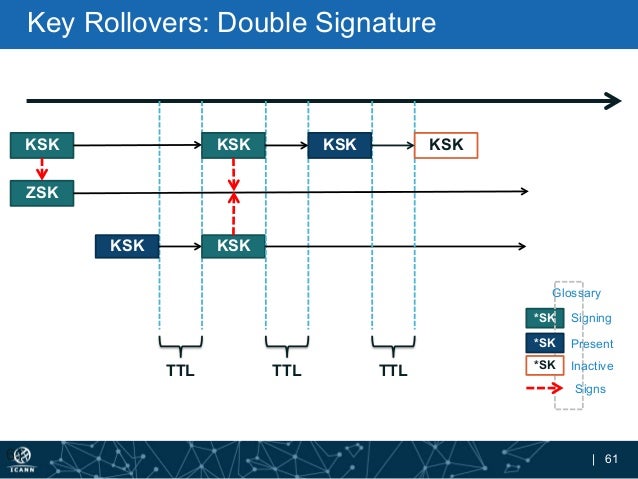 Key Rollovers: Double Signature

KSK

KSK

KSK

KSK

ZSK

KSK

KSK

TTL

TTL

TTL

Glossary

*SK Signing

*SK Present

*SK Inactive

Signs

ICANN

| 61